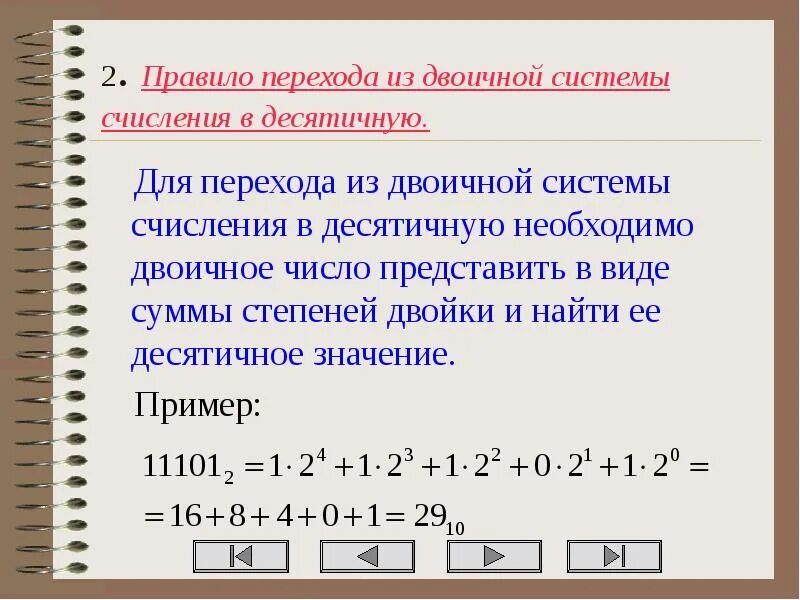 2. Правило перехода из двоичной системы счисления в десятичную.

Для перехода из двоичной системы счисления в десятичную необходимо двоичное число представить в виде суммы степеней двойки и найти ее десятичное значение.

Пример:

$11101_2 = 1 \cdot 2^4 + 1 \cdot 2^3 + 1 \cdot 2^2 + 0 \cdot 2^1 + 1 \cdot 2^0 =$
$= 16 + 8 + 4 + 0 + 1 = 29_{10}$